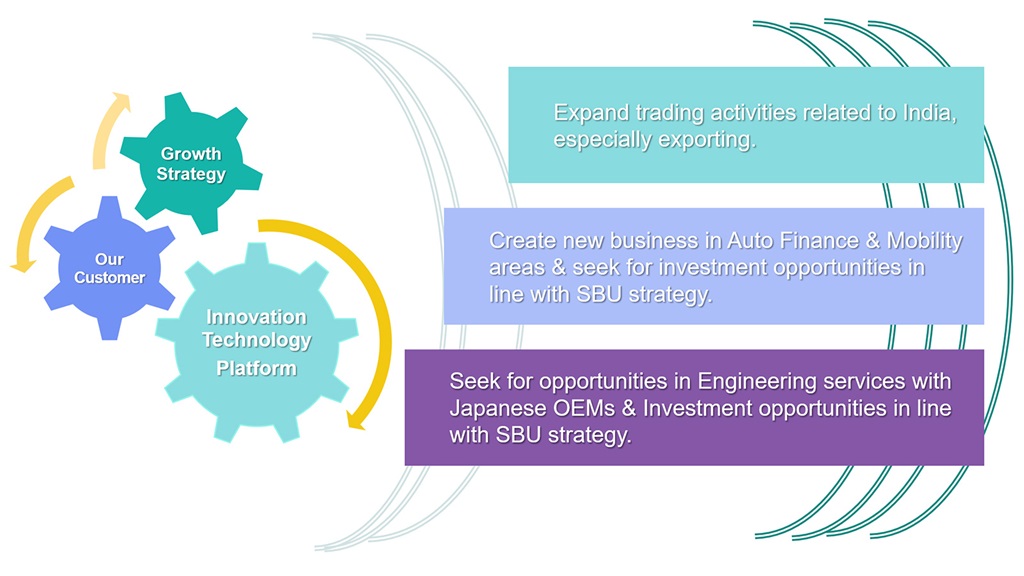 Growth Strategy

Our Customer

Innovation Technology Platform

Expand trading activities related to India, especially exporting.

Create new business in Auto Finance & Mobility areas & seek for investment opportunities in line with SBU strategy.

Seek for opportunities in Engineering services with Japanese OEMs & Investment opportunities in line with SBU strategy.